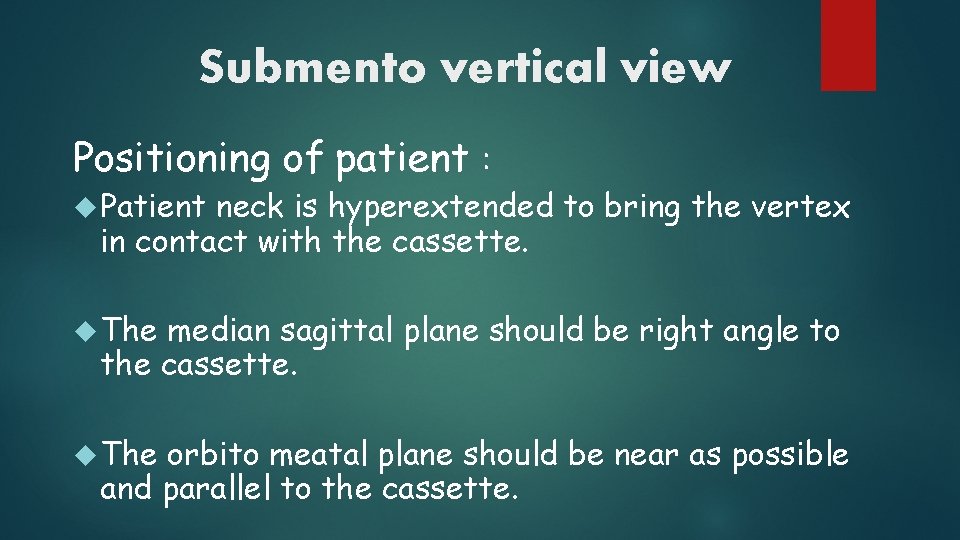 Submento vertical view

Positioning of patient :

Patient neck is hyperextended to bring the vertex in contact with the cassette.

The median sagittal plane should be right angle to the cassette.

The orbito meatal plane should be near as possible and parallel to the cassette.